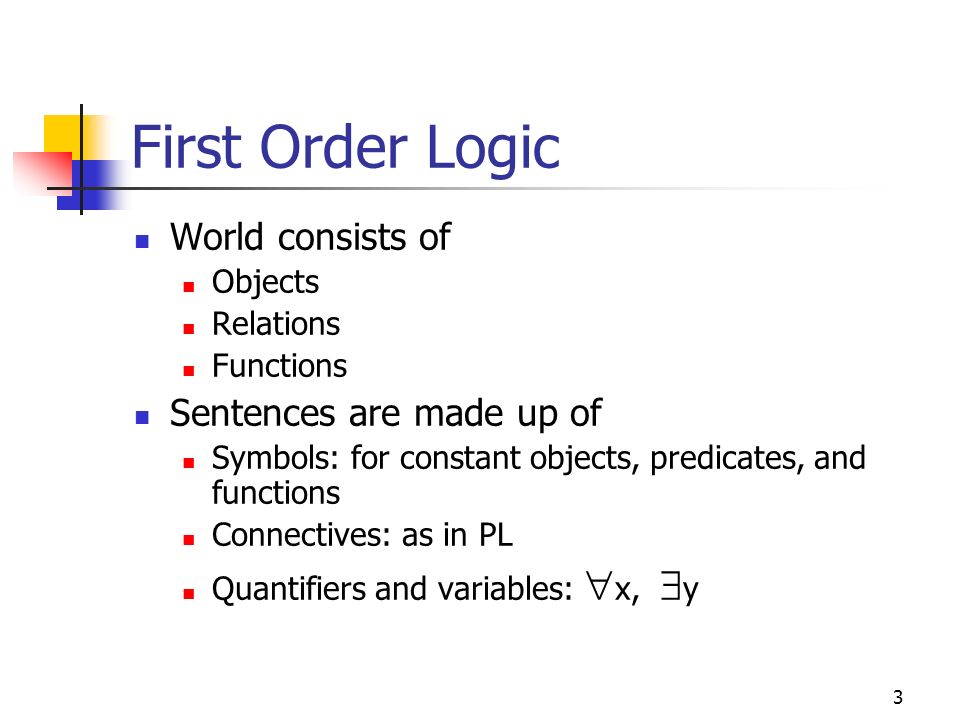 First Order Logic

- World consists of
  - Objects
  - Relations
  - Functions
- Sentences are made up of
  - Symbols: for constant objects, predicates, and functions
  - Connectives: as in PL
  - Quantifiers and variables: $\forall$x, $\exists$y

3